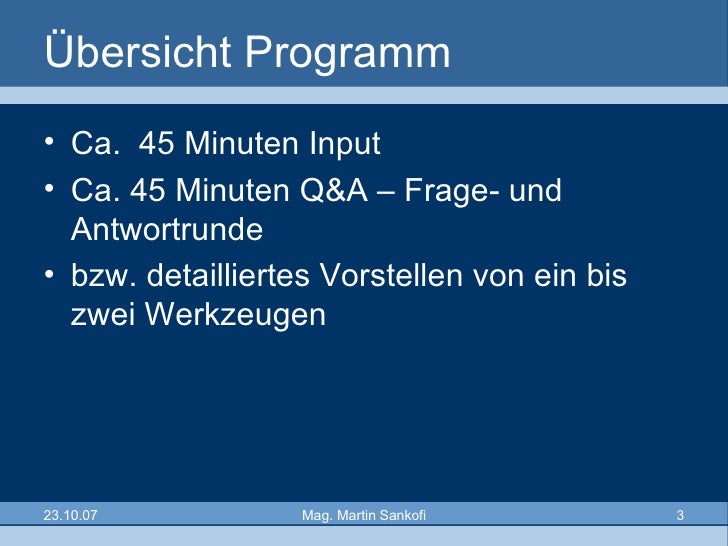 Übersicht Programm

• Ca. 45 Minuten Input
• Ca. 45 Minuten Q&A – Frage- und Antwortrunde
• bzw. detailliertes Vorstellen von ein bis zwei Werkzeugen

23.10.07 Mag. Martin Sankofi 3